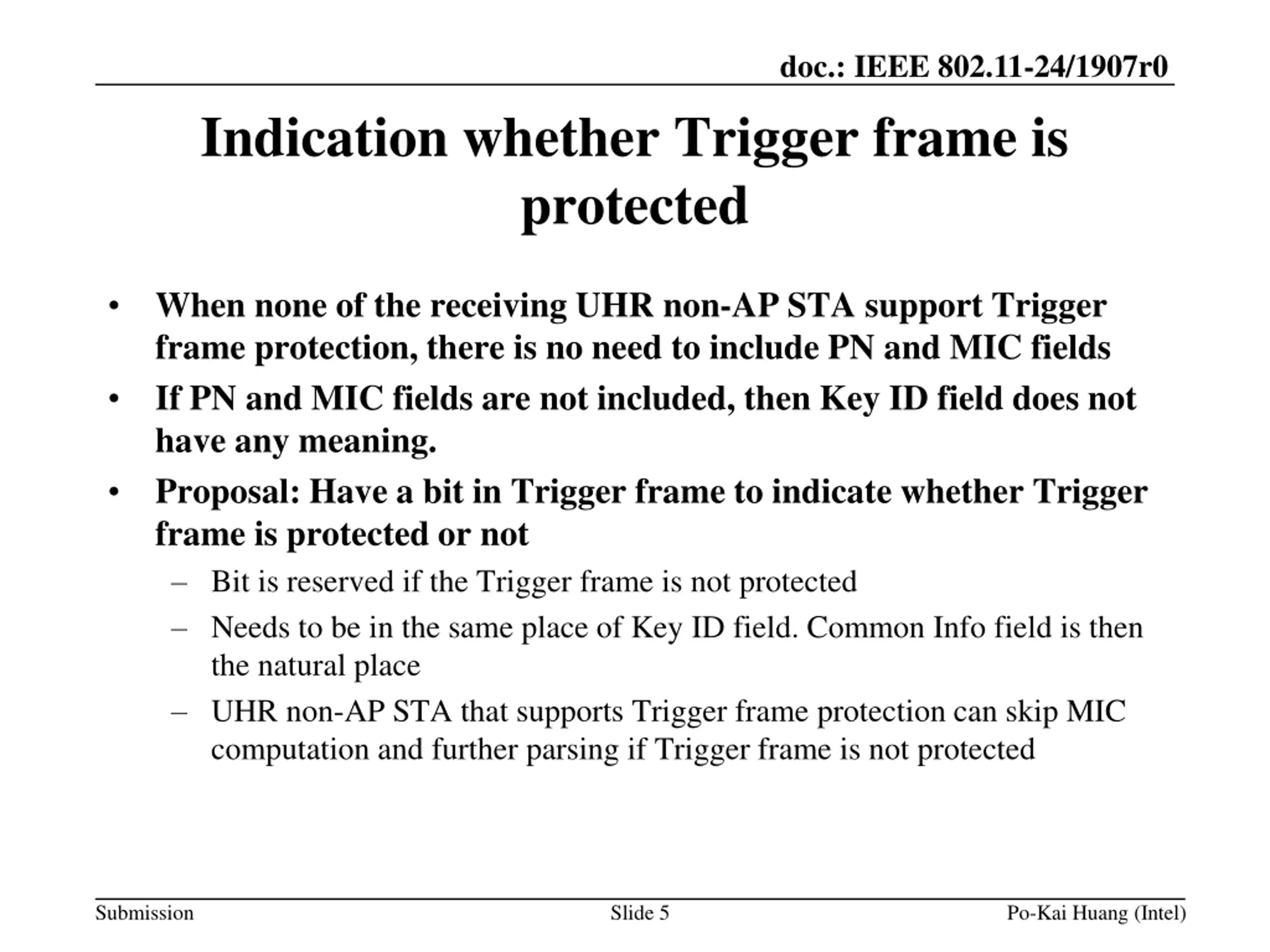 doc.: IEEE 802.11-24/1907r0

Indication whether Trigger frame is protected

• When none of the receiving UHR non-AP STA support Trigger frame protection, there is no need to include PN and MIC fields
• If PN and MIC fields are not included, then Key ID field does not have any meaning.
• Proposal: Have a bit in Trigger frame to indicate whether Trigger frame is protected or not
– Bit is reserved if the Trigger frame is not protected
– Needs to be in the same place of Key ID field. Common Info field is then the natural place
– UHR non-AP STA that supports Trigger frame protection can skip MIC computation and further parsing if Trigger frame is not protected

Submission
Slide 5
Po-Kai Huang (Intel)